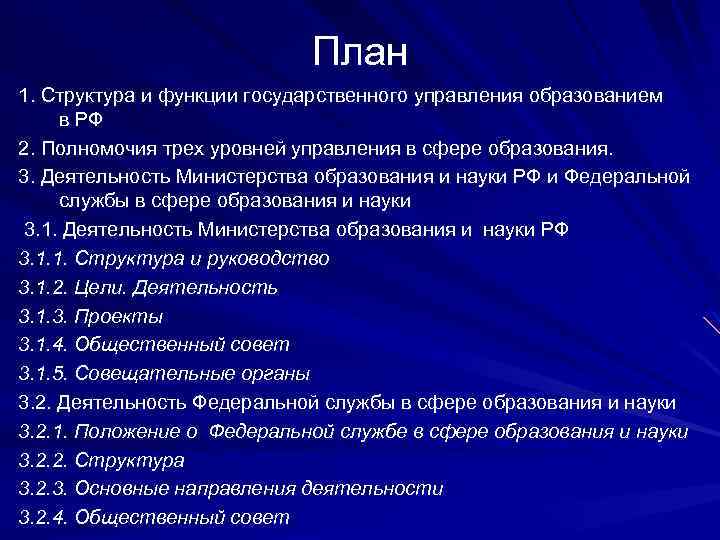 План

1. Структура и функции государственного управления образованием в РФ

2. Полномочия трех уровней управления в сфере образования.

3. Деятельность Министерства образования и науки РФ и Федеральной службы в сфере образования и науки

3.1. Деятельность Министерства образования и науки РФ

3.1.1. Структура и руководство

3.1.2. Цели. Деятельность

3.1.3. Проекты

3.1.4. Общественный совет

3.1.5. Совещательные органы

3.2. Деятельность Федеральной службы в сфере образования и науки

3.2.1. Положение о Федеральной службе в сфере образования и науки

3.2.2. Структура

3.2.3. Основные направления деятельности

3.2.4. Общественный совет